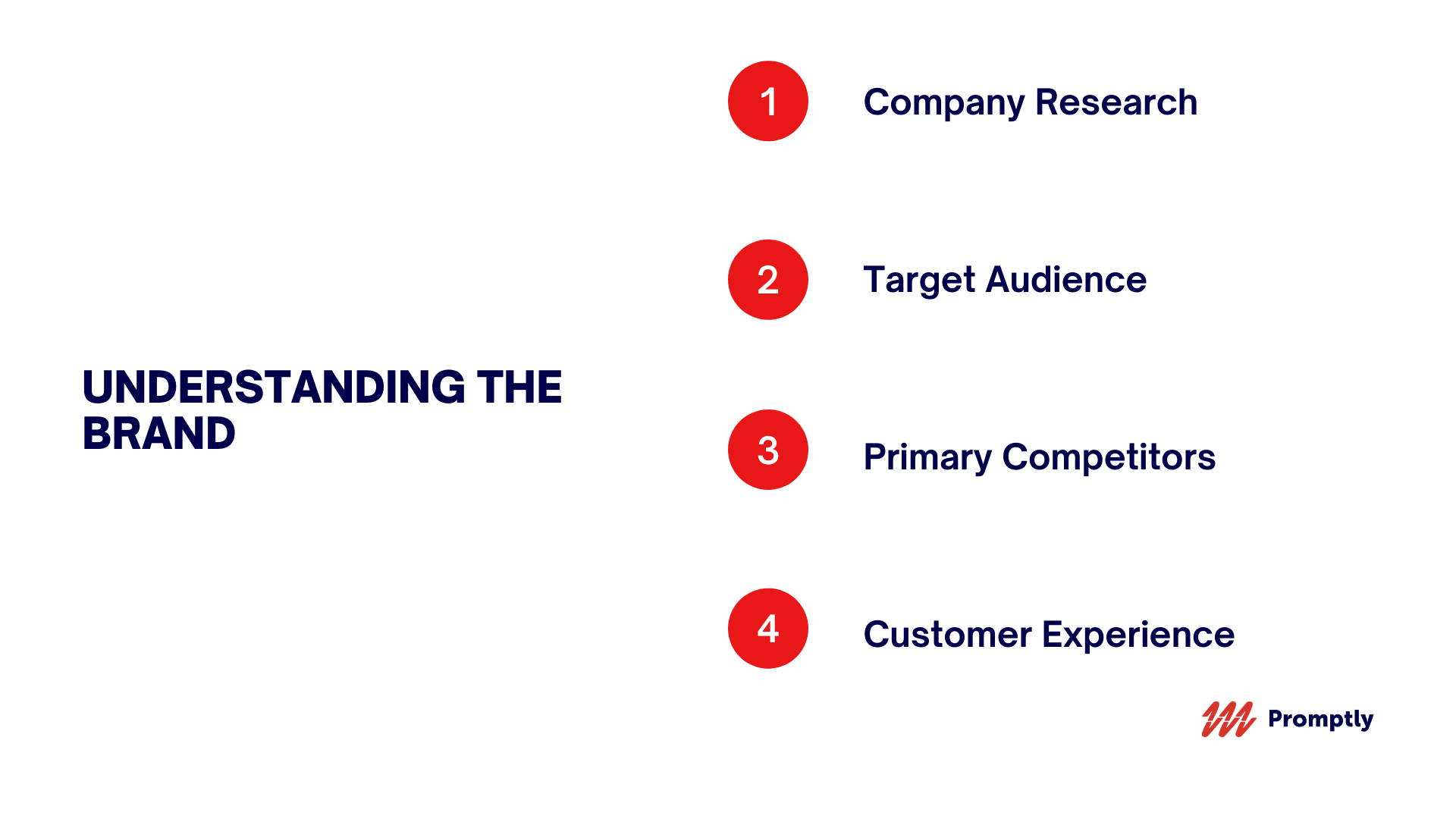 UNDERSTANDING THE BRAND

1 Company Research

2 Target Audience

3 Primary Competitors

4 Customer Experience

Promptly